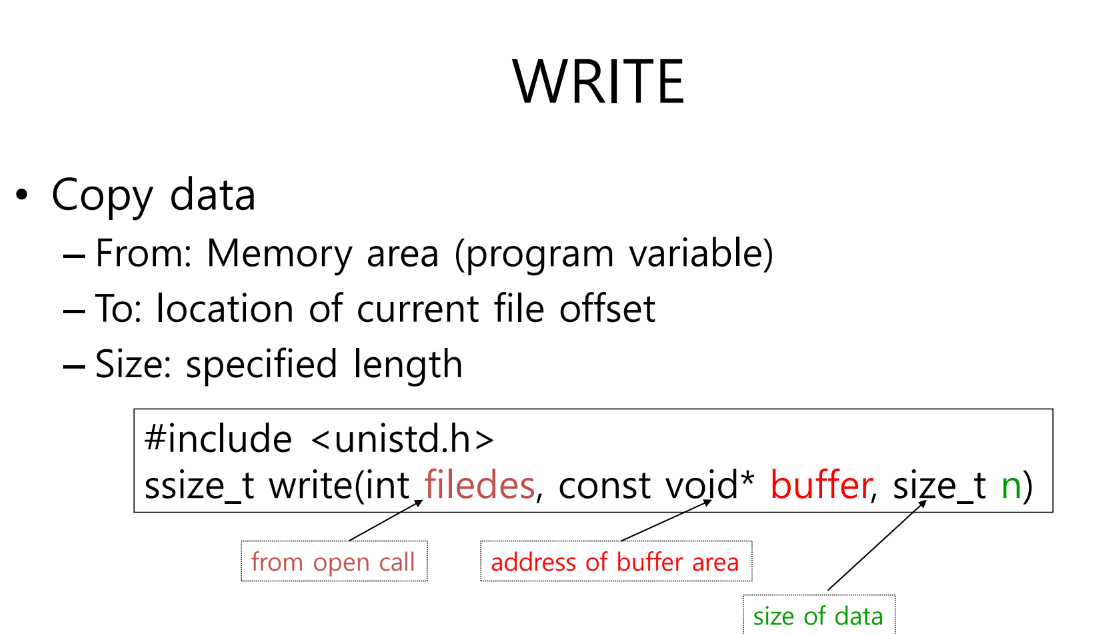 WRITE

• Copy data
– From: Memory area (program variable)
– To: location of current file offset
– Size: specified length

#include <unistd.h>
ssize_t write(int filedes, const void* buffer, size_t n)

from open call

address of buffer area

size of data